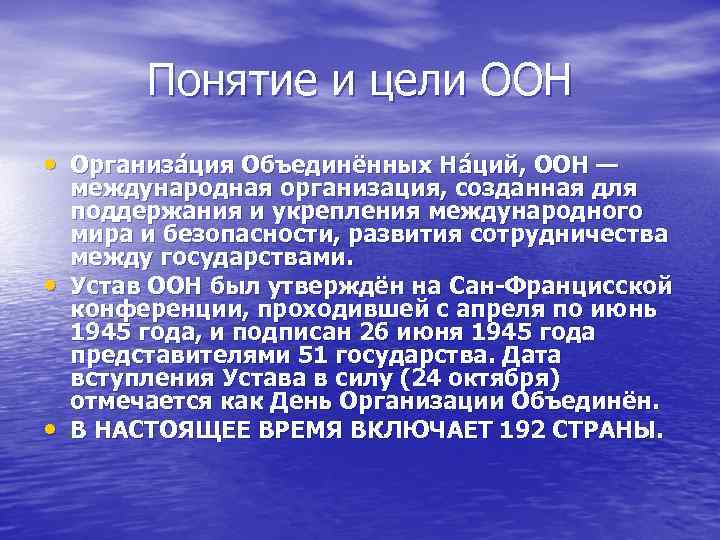 Понятие и цели ООН

• Организа́ция Объединённых На́ций, ООН — международная организация, созданная для поддержания и укрепления международного мира и безопасности, развития сотрудничества между государствами.

• Устав ООН был утверждён на Сан-Францисской конференции, проходившей с апреля по июнь 1945 года, и подписан 26 июня 1945 года представителями 51 государства. Дата вступления Устава в силу (24 октября) отмечается как День Организации Объединён.

• В НАСТОЯЩЕЕ ВРЕМЯ ВКЛЮЧАЕТ 192 СТРАНЫ.